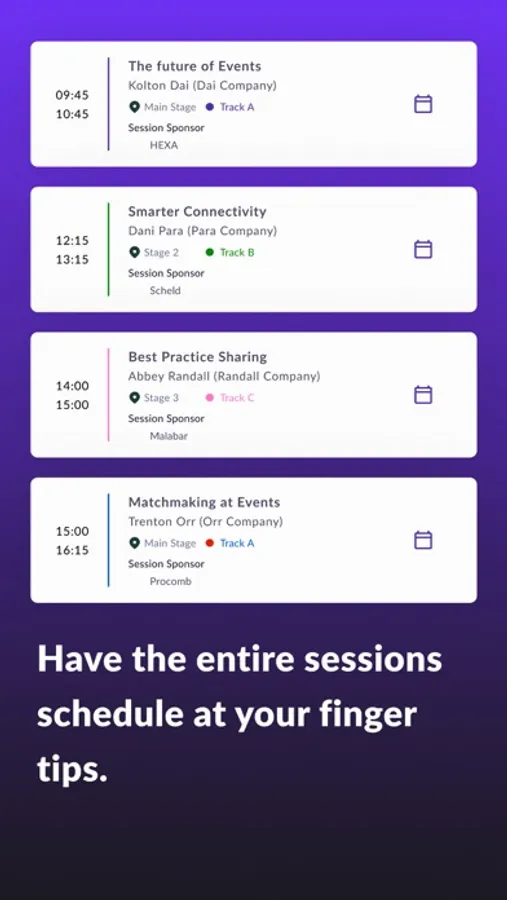 09:45
10:45

The future of Events
Kolton Dai (Dai Company)
Main Stage Track A
Session Sponsor
HEXA

12:15
13:15

Smarter Connectivity
Dani Para (Para Company)
Stage 2 Track B
Session Sponsor
Scheld

14:00
15:00

Best Practice Sharing
Abbey Randall (Randall Company)
Stage 3 Track C
Session Sponsor
Malabar

15:00
16:15

Matchmaking at Events
Trenton Orr (Orr Company)
Main Stage Track A
Session Sponsor
Procomb

Have the entire sessions schedule at your finger tips.